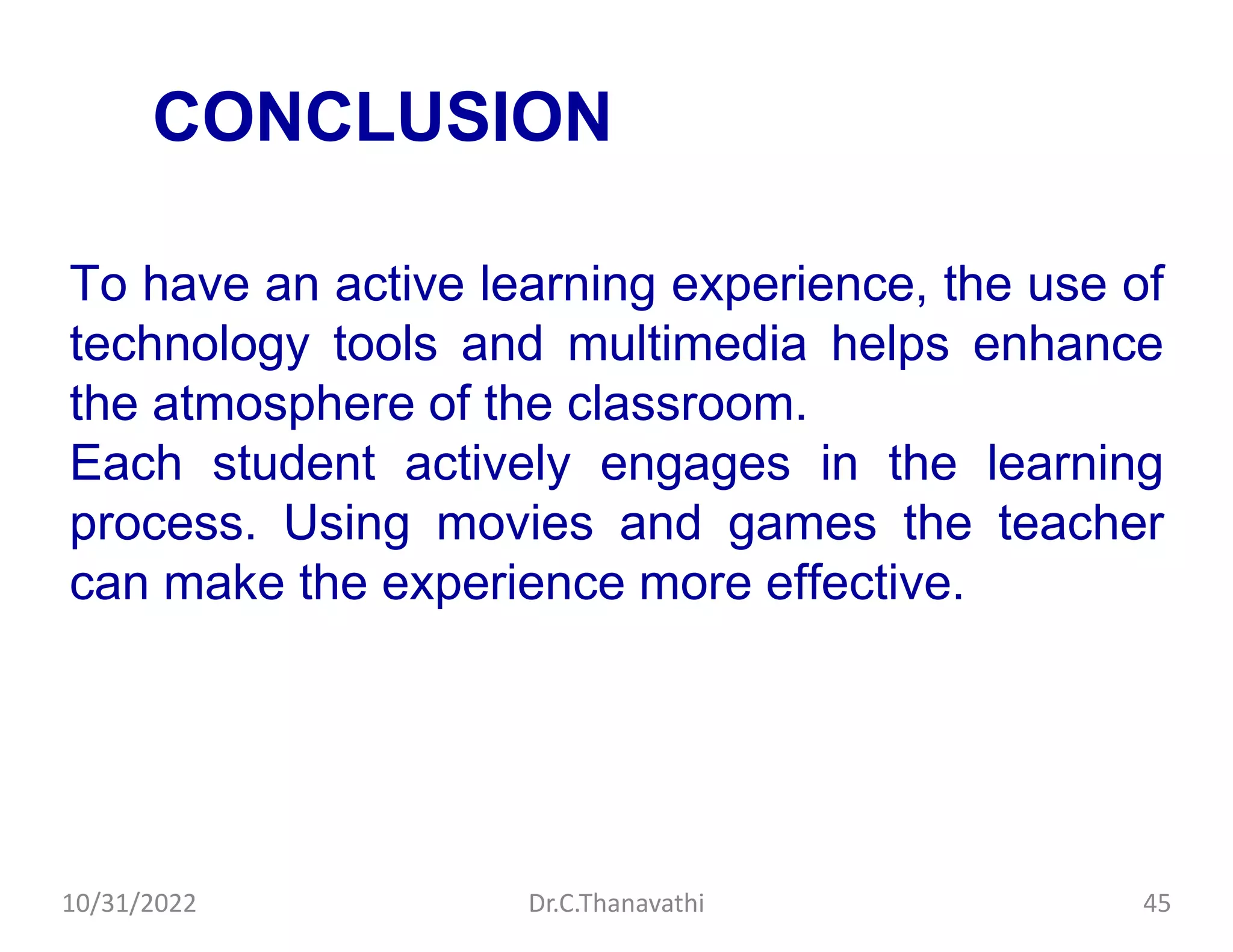 CONCLUSION

To have an active learning experience, the use of technology tools and multimedia helps enhance the atmosphere of the classroom.
Each student actively engages in the learning process. Using movies and games the teacher can make the experience more effective.

10/31/2022 Dr.C.Thanavathi 45